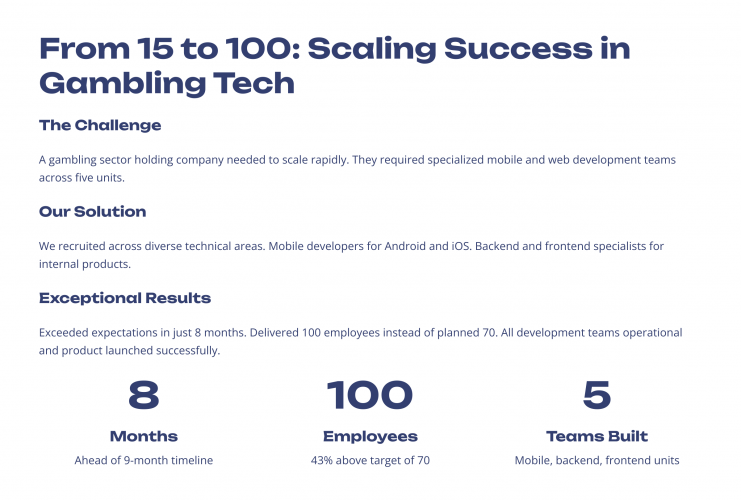 From 15 to 100: Scaling Success in Gambling Tech

The Challenge

A gambling sector holding company needed to scale rapidly. They required specialized mobile and web development teams across five units.

Our Solution

We recruited across diverse technical areas. Mobile developers for Android and iOS. Backend and frontend specialists for internal products.

Exceptional Results

Exceeded expectations in just 8 months. Delivered 100 employees instead of planned 70. All development teams operational and product launched successfully.

8

Months

Ahead of 9-month timeline

100

Employees

43% above target of 70

5

Teams Built

Mobile, backend, frontend units